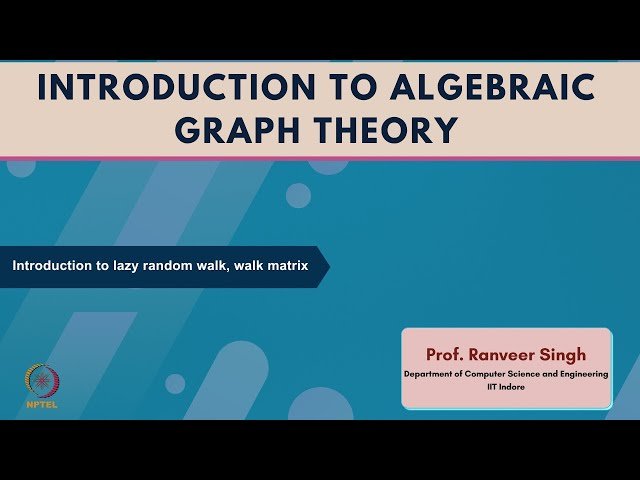 INTRODUCTION TO ALGEBRAIC GRAPH THEORY

Introduction to lazy random walk, walk matrix

Prof. Ranveer Singh
Department of Computer Science and Engineering
IIT Indore

NPTEL